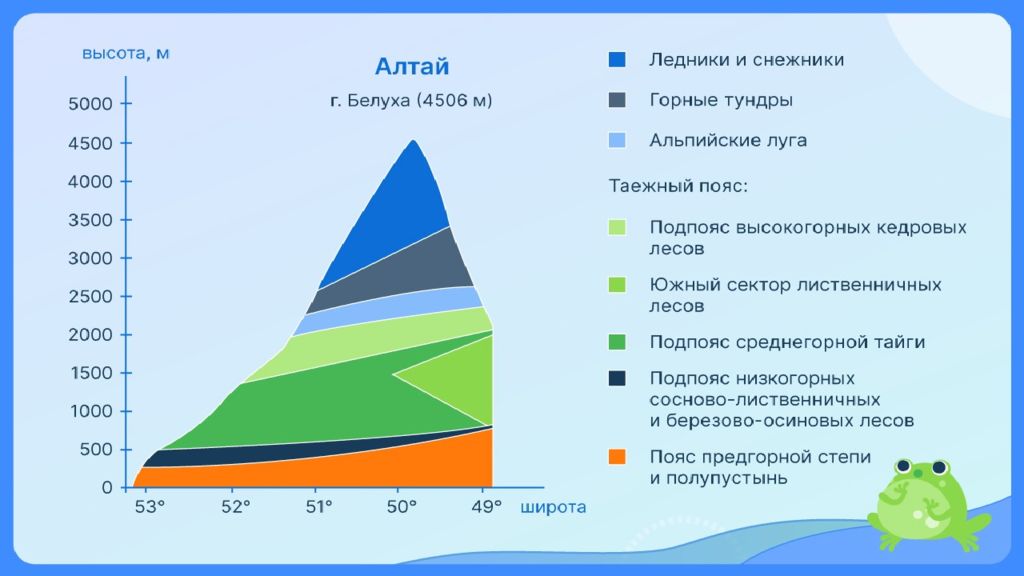 высота, м

Алтай

г. Белуха (4506 м)

5000
4500
4000
3500
3000
2500
2000
1500
1000
500
0

53° 52° 51° 50° 49° широта

Ледники и снежники

Горные тундры

Альпийские луга

Таежный пояс:

Подпояс высокогорных кедровых лесов

Южный сектор лиственничных лесов

Подпояс среднегорной тайги

Подпояс низкогорных сосново-лиственничных и березово-осиновых лесов

Пояс предгорной степи и полупустынь